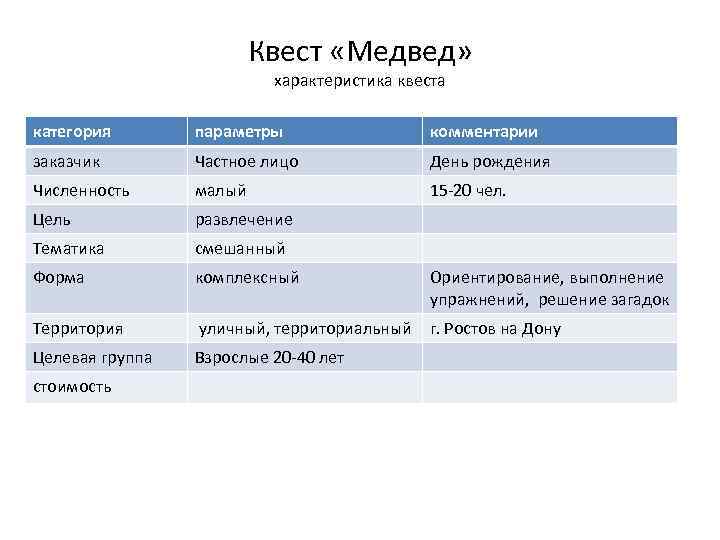 Квест «Медвед»
характеристика квеста

| категория | параметры | комментарии |
|---|---|---|
| заказчик | Частное лицо | День рождения |
| Численность | малый | 15-20 чел. |
| Цель | развлечение | |
| Тематика | смешанный | |
| Форма | комплексный | Ориентирование, выполнение упражнений, решение загадок |
| Территория | уличный, территориальный | г. Ростов на Дону |
| Целевая группа | Взрослые 20-40 лет | |
| стоимость | | |